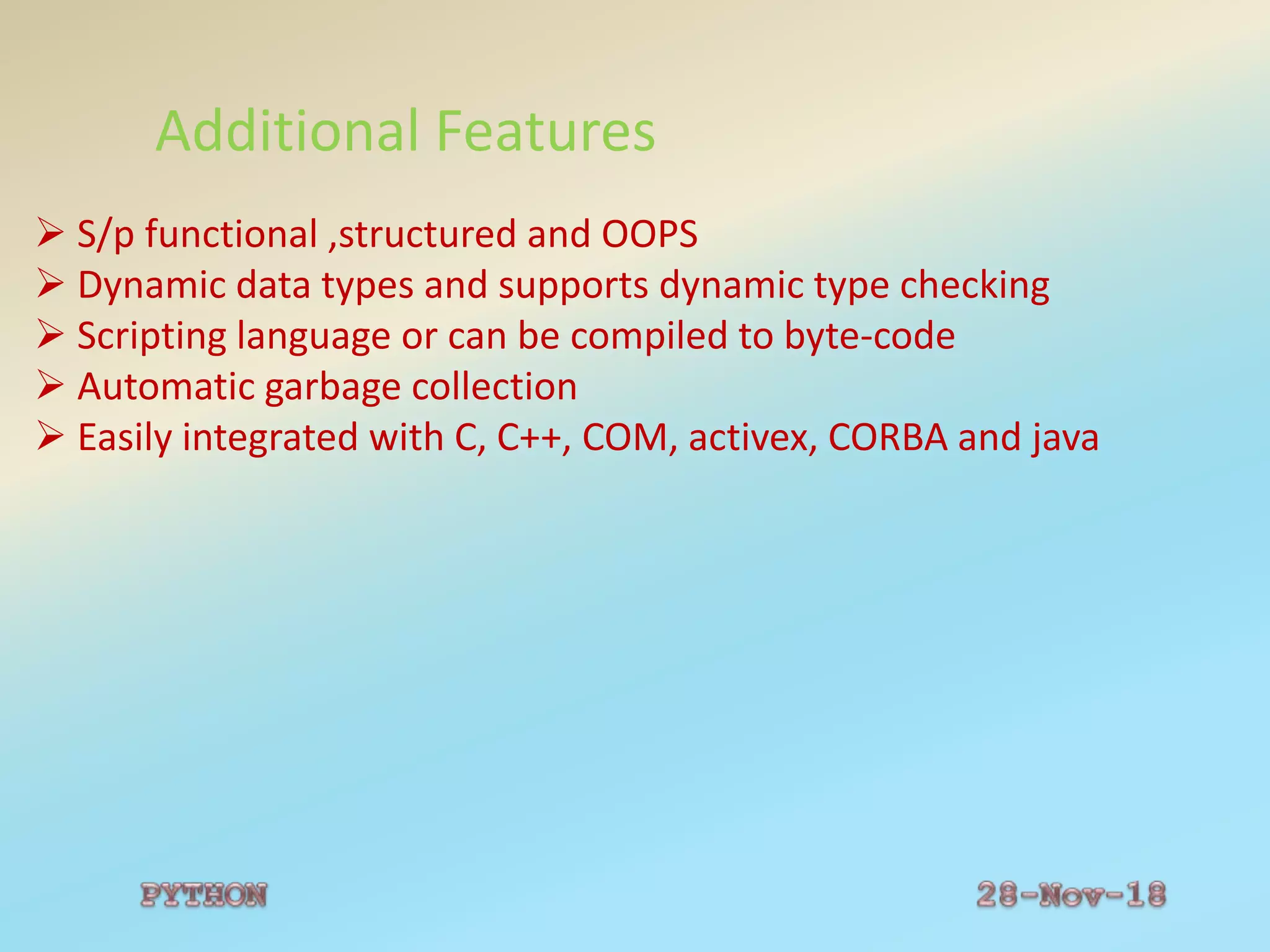 Additional Features

➢ S/p functional ,structured and OOPS
➢ Dynamic data types and supports dynamic type checking
➢ Scripting language or can be compiled to byte-code
➢ Automatic garbage collection
➢ Easily integrated with C, C++, COM, activex, CORBA and java

PYTHON

28-Nov-18